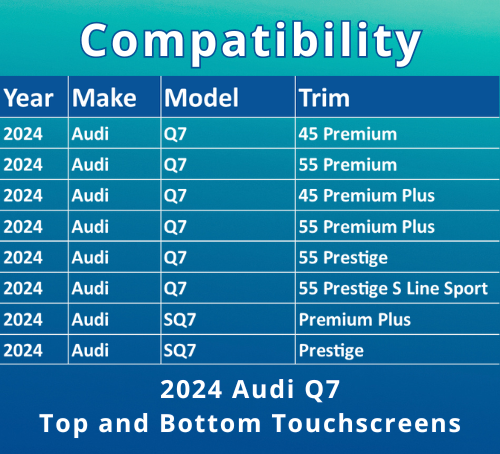 Compatibility

| Year | Make | Model | Trim |
|---|---|---|---|
| 2024 | Audi | Q7 | 45 Premium |
| 2024 | Audi | Q7 | 55 Premium |
| 2024 | Audi | Q7 | 45 Premium Plus |
| 2024 | Audi | Q7 | 55 Premium Plus |
| 2024 | Audi | Q7 | 55 Prestige |
| 2024 | Audi | Q7 | 55 Prestige S Line Sport |
| 2024 | Audi | SQ7 | Premium Plus |
| 2024 | Audi | SQ7 | Prestige |

2024 Audi Q7
Top and Bottom Touchscreens